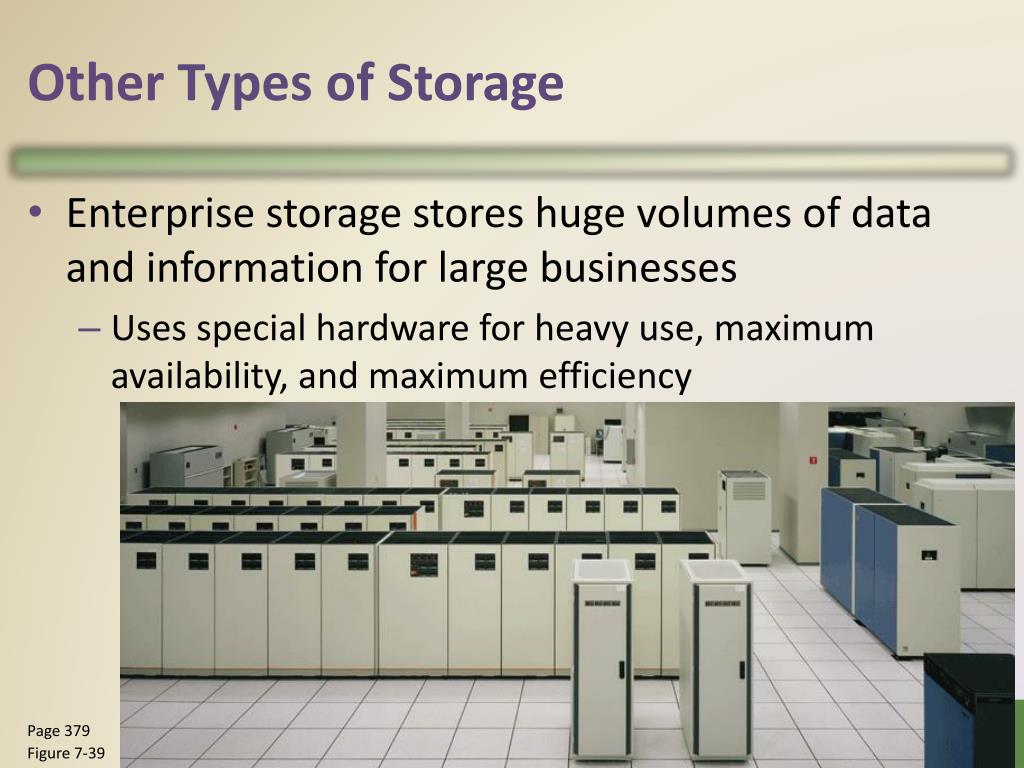 Other Types of Storage

• Enterprise storage stores huge volumes of data and information for large businesses

– Uses special hardware for heavy use, maximum availability, and maximum efficiency

Page 379
Figure 7-39